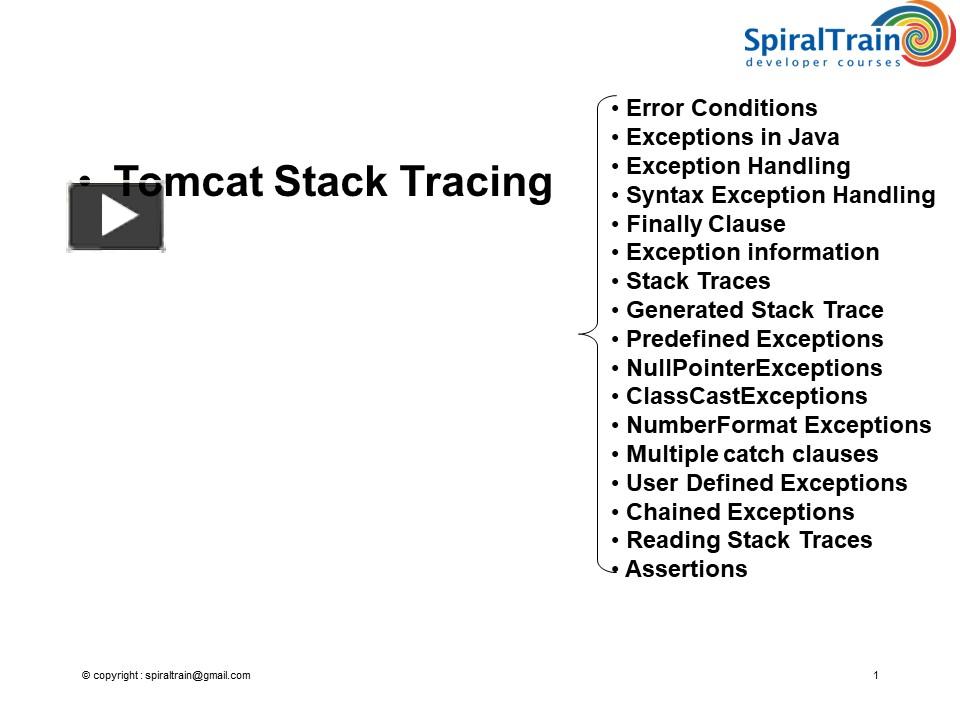 SpiralTrain
developer courses

• Tomcat Stack Tracing

• Error Conditions
• Exceptions in Java
• Exception Handling
• Syntax Exception Handling
• Finally Clause
• Exception information
• Stack Traces
• Generated Stack Trace
• Predefined Exceptions
• NullPointerExceptions
• ClassCastExceptions
• NumberFormat Exceptions
• Multiple catch clauses
• User Defined Exceptions
• Chained Exceptions
• Reading Stack Traces
• Assertions

© copyright : spiraltrain@gmail.com

1